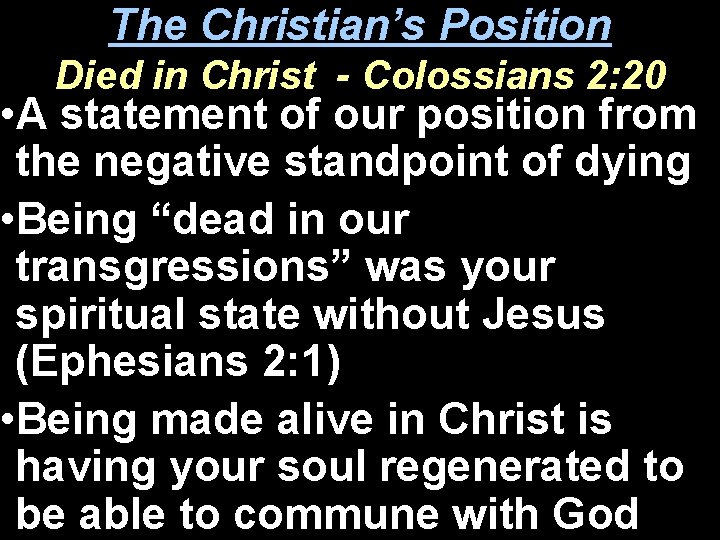 The Christian's Position

Died in Christ - Colossians 2:20

• A statement of our position from the negative standpoint of dying

• Being "dead in our transgressions" was your spiritual state without Jesus (Ephesians 2:1)

• Being made alive in Christ is having your soul regenerated to be able to commune with God